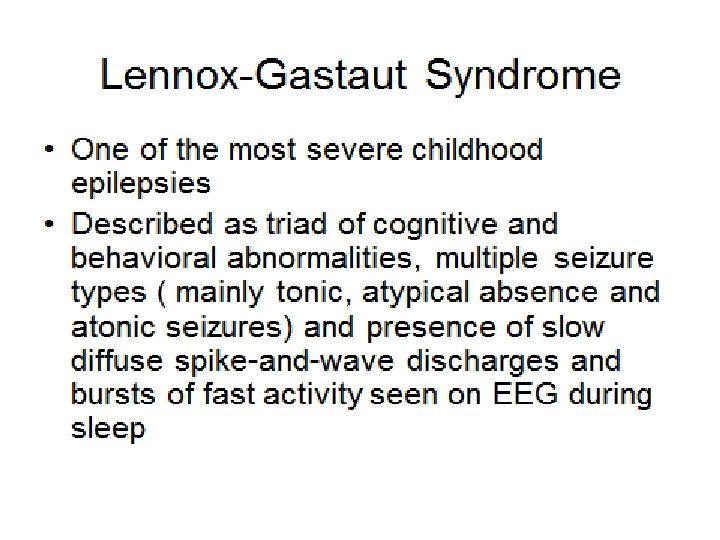 Lennox-Gastaut Syndrome

• One of the most severe childhood epilepsies

• Described as triad of cognitive and behavioral abnormalities, multiple seizure types ( mainly tonic, atypical absence and atonic seizures) and presence of slow diffuse spike-and-wave discharges and bursts of fast activity seen on EEG during sleep